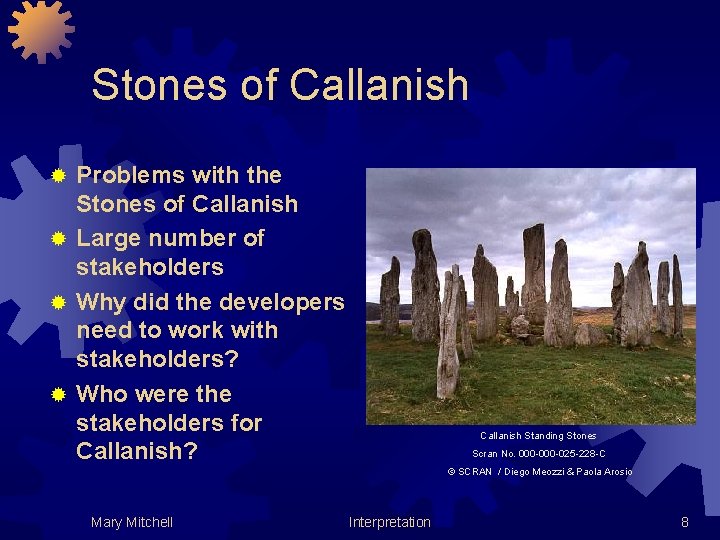 Stones of Callanish

Problems with the Stones of Callanish

Large number of stakeholders

Why did the developers need to work with stakeholders?

Who were the stakeholders for Callanish?

Callanish Standing Stones
Scran No. 000-000-025-228-C
© SCRAN / Diego Meozzi & Paola Arosio

Mary Mitchell

Interpretation

8